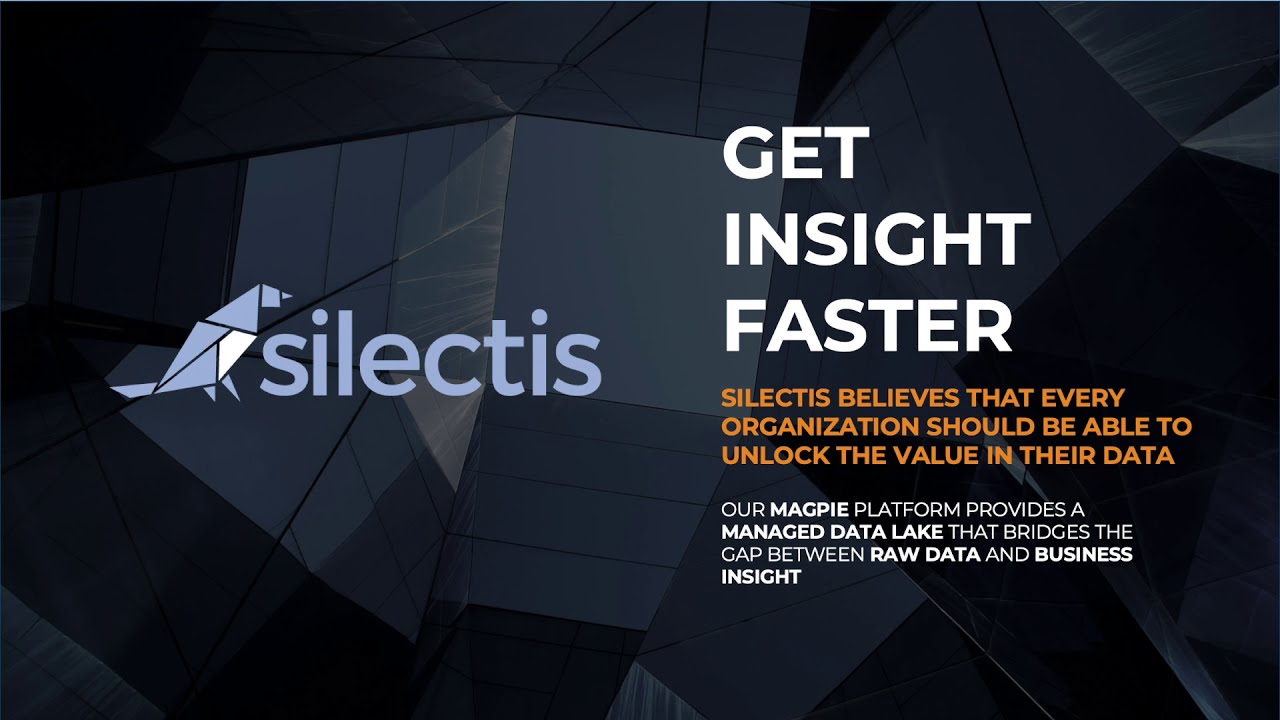 silectis

GET INSIGHT FASTER

SILECTIS BELIEVES THAT EVERY ORGANIZATION SHOULD BE ABLE TO UNLOCK THE VALUE IN THEIR DATA

OUR MAGPIE PLATFORM PROVIDES A MANAGED DATA LAKE THAT BRIDGES THE GAP BETWEEN RAW DATA AND BUSINESS INSIGHT